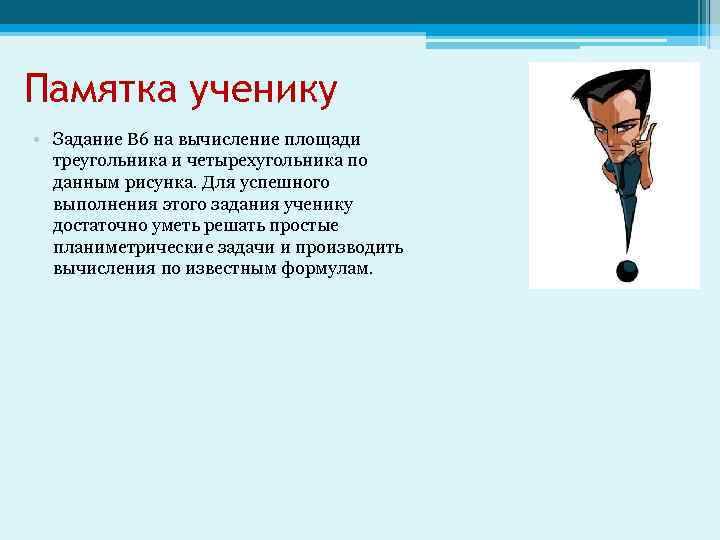 Памятка ученику

• Задание В6 на вычисление площади треугольника и четырехугольника по данным рисунка. Для успешного выполнения этого задания ученику достаточно уметь решать простые планиметрические задачи и производить вычисления по известным формулам.